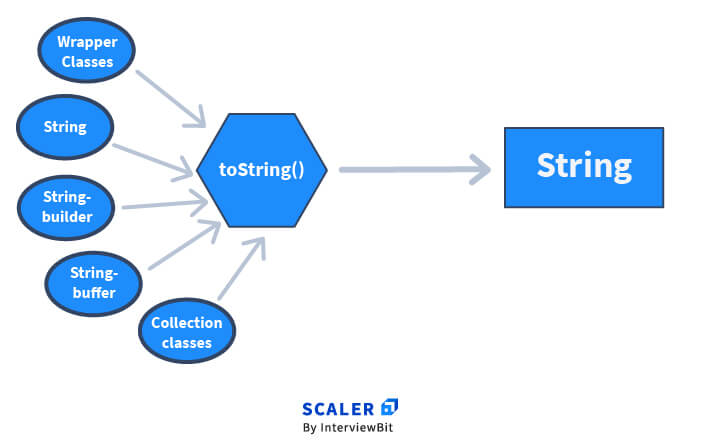 Wrapper Classes

String

String-builder

String-buffer

Collection classes

toString()

String

SCALER
By InterviewBit